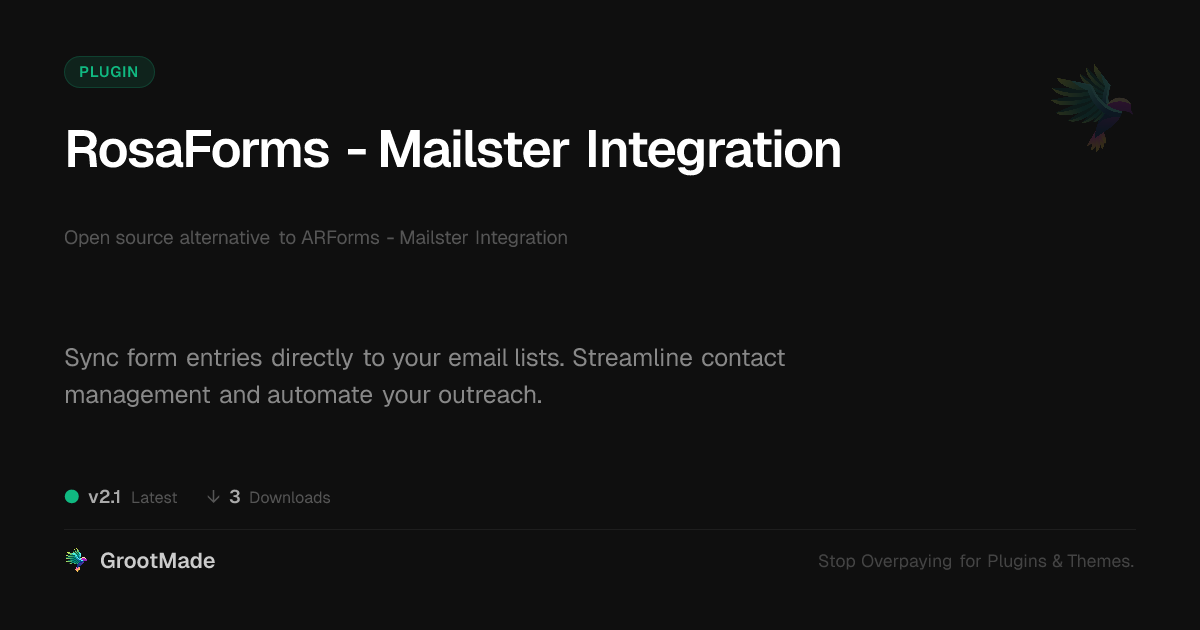 PLUGIN

RosaForms - Mailster Integration

Open source alternative to ARForms - Mailster Integration

Sync form entries directly to your email lists. Streamline contact management and automate your outreach.

v2.1 Latest ↓ 3 Downloads

GrootMade

Stop Overpaying for Plugins & Themes.